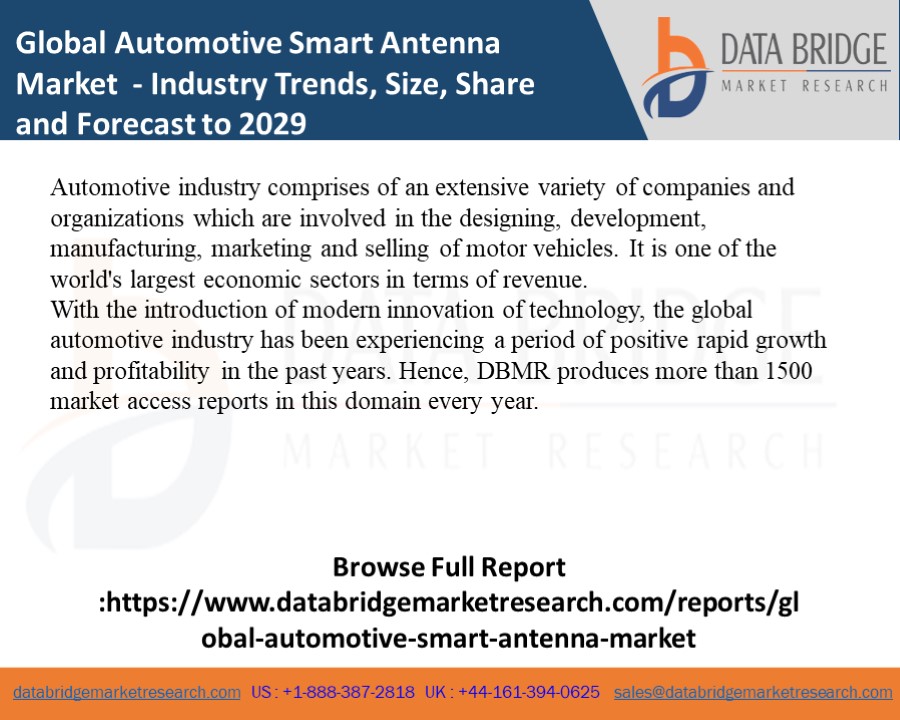 Global Automotive Smart Antenna Market - Industry Trends, Size, Share and Forecast to 2029

DATA BRIDGE
MARKET RESEARCH

Automotive industry comprises of an extensive variety of companies and organizations which are involved in the designing, development, manufacturing, marketing and selling of motor vehicles. It is one of the world's largest economic sectors in terms of revenue.
With the introduction of modern innovation of technology, the global automotive industry has been experiencing a period of positive rapid growth and profitability in the past years. Hence, DBMR produces more than 1500 market access reports in this domain every year.

DATA BRIDGE
MARKET RESEARCH

Browse Full Report :https://www.databridgemarketresearch.com/reports/global-automotive-smart-antenna-market

databridgemarketresearch.com US : +1-888-387-2818 UK : +44-161-394-0625 sales@databridgemarketresearch.com